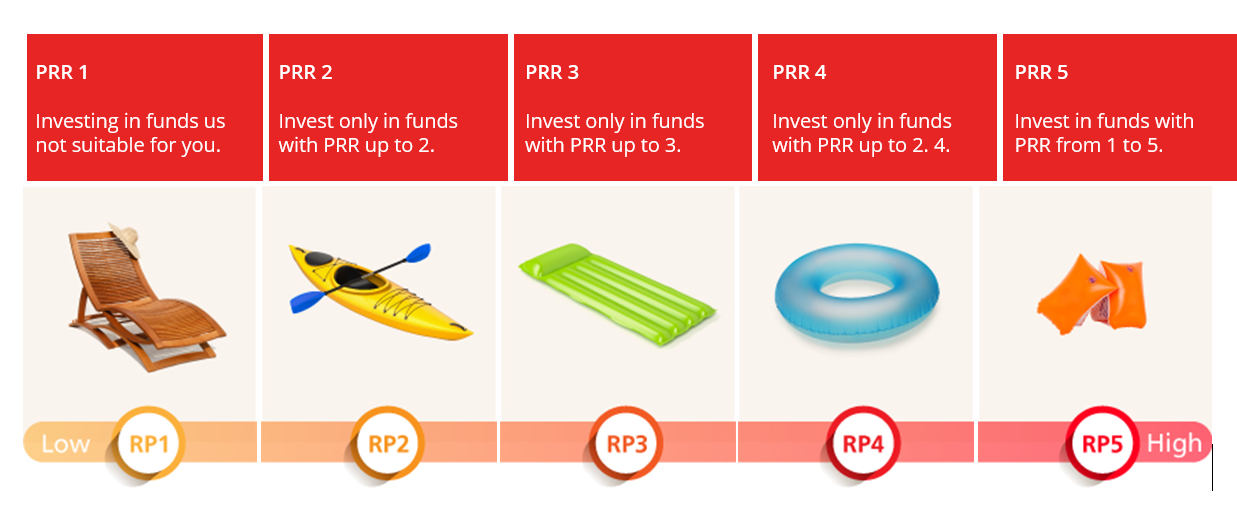 PRR 1

Investing in funds us not suitable for you.

PRR 2

Invest only in funds with PRR up to 2.

PRR 3

Invest only in funds with PRR up to 3.

PRR 4

Invest only in funds with PRR up to 2. 4.

PRR 5

Invest in funds with PRR from 1 to 5.

Low RP1 RP2 RP3 RP4 RP5 High